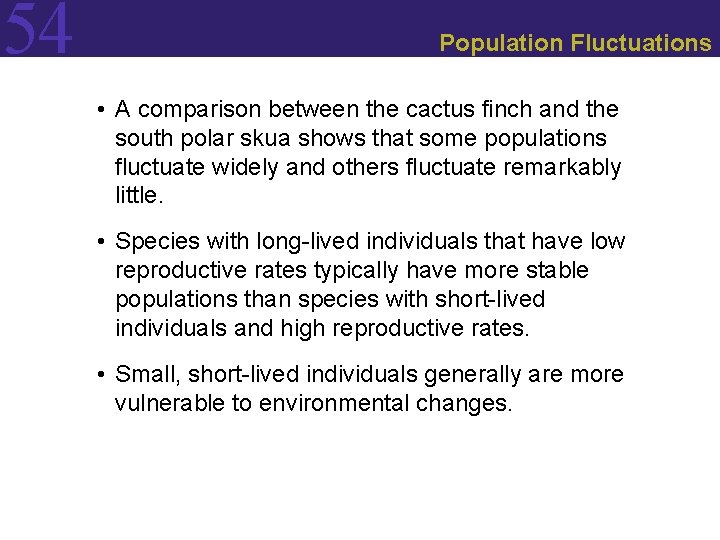 54

Population Fluctuations

• A comparison between the cactus finch and the south polar skua shows that some populations fluctuate widely and others fluctuate remarkably little.

• Species with long-lived individuals that have low reproductive rates typically have more stable populations than species with short-lived individuals and high reproductive rates.

• Small, short-lived individuals generally are more vulnerable to environmental changes.